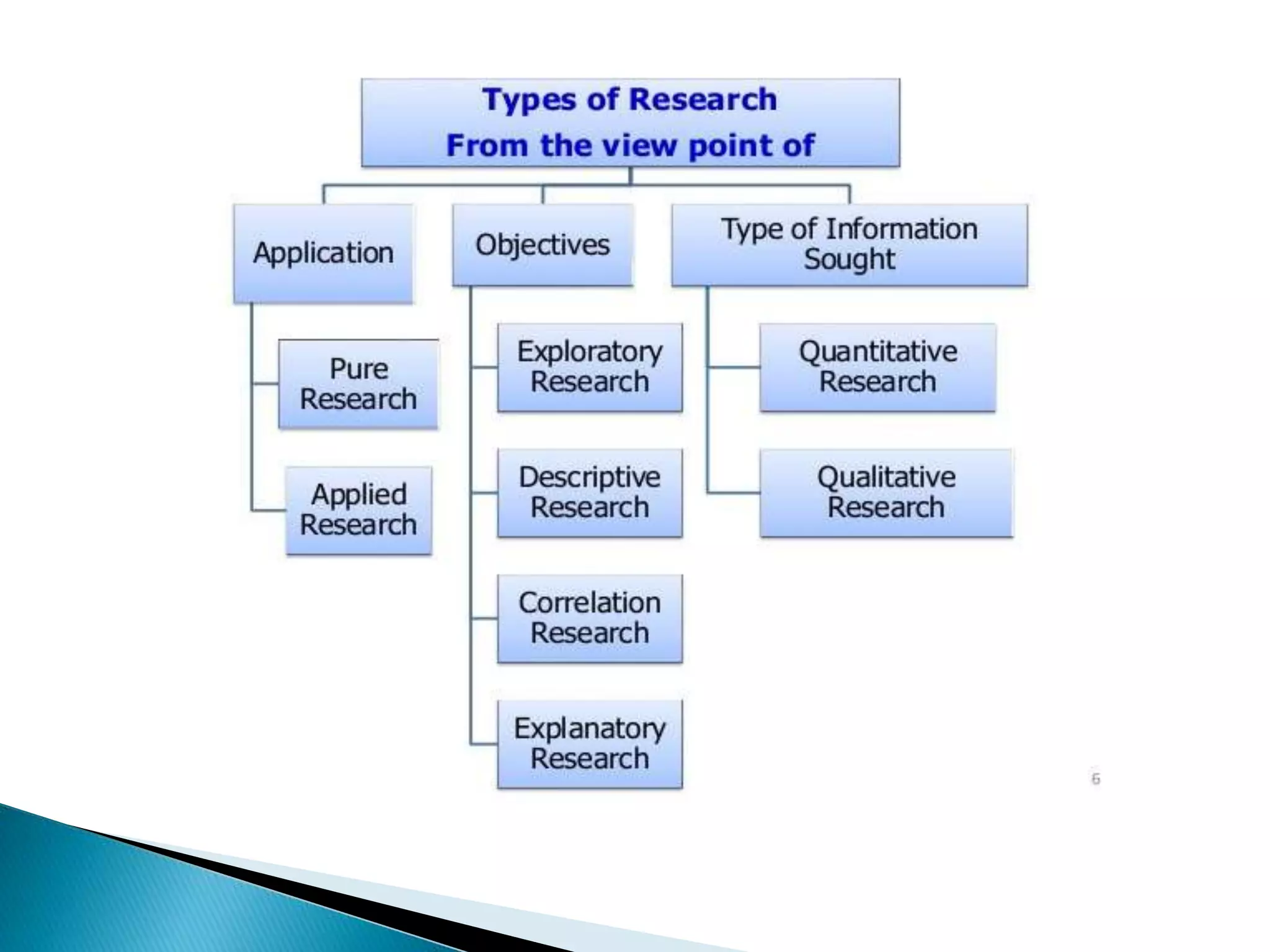 Types of Research
From the view point of

Application

Pure Research

Applied Research

Objectives

Exploratory Research

Descriptive Research

Correlation Research

Explanatory Research

Type of Information Sought

Quantitative Research

Qualitative Research

6